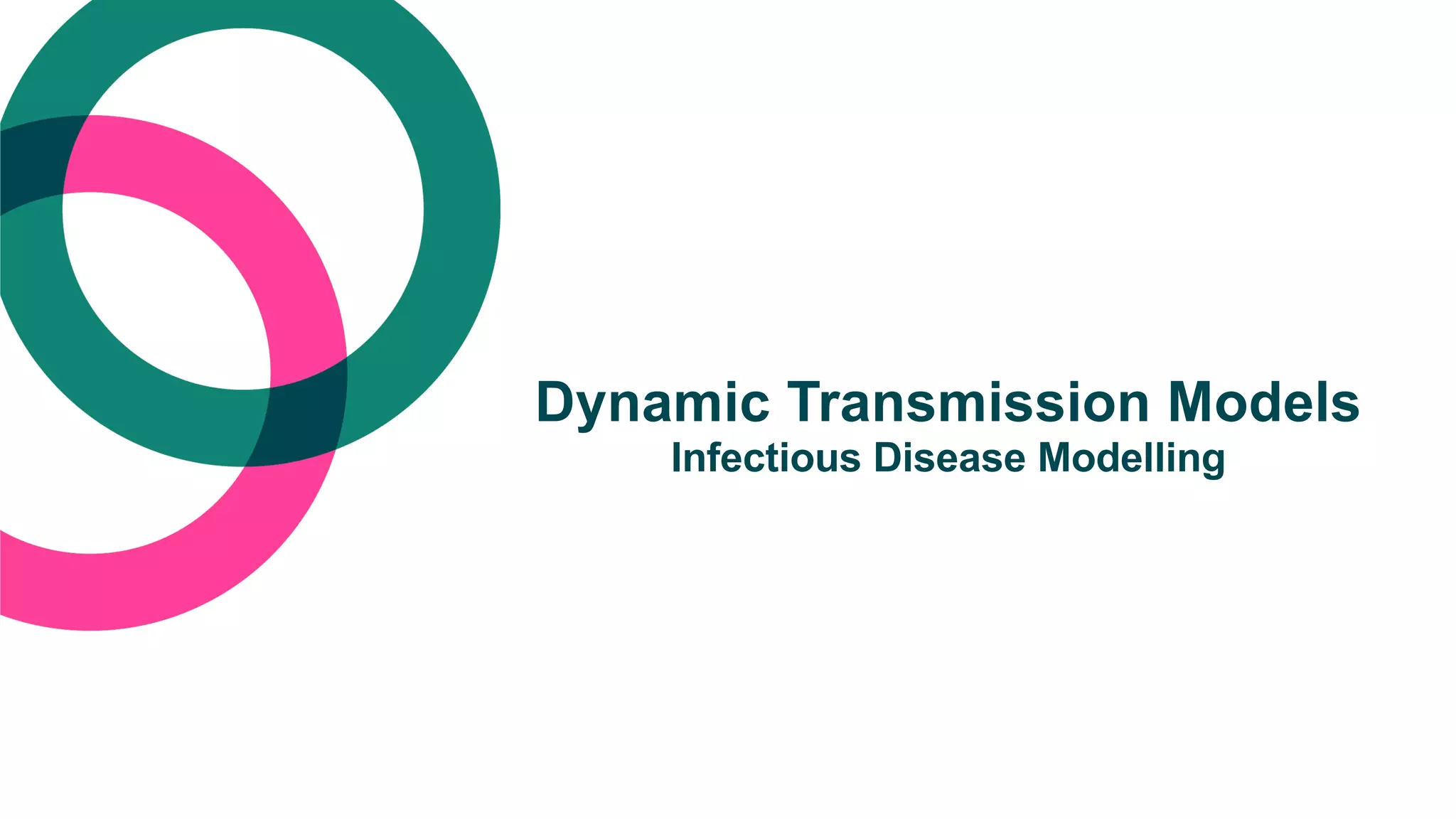 Dynamic Transmission Models
Infectious Disease Modelling